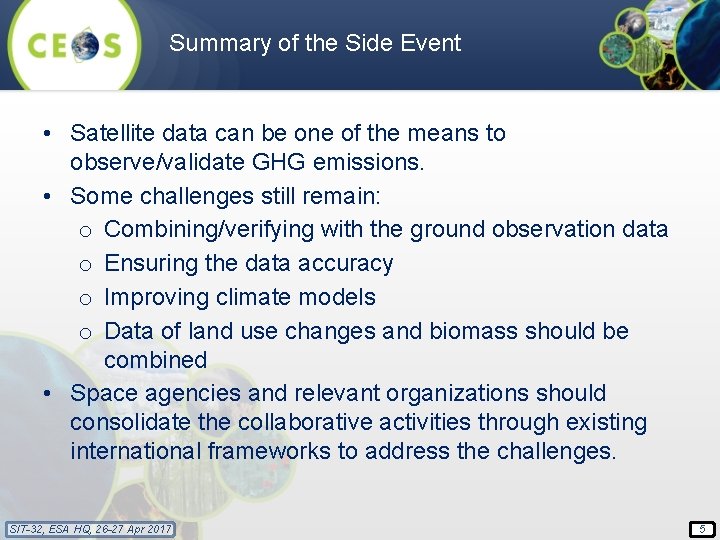 CEOS

Summary of the Side Event

• Satellite data can be one of the means to observe/validate GHG emissions.
• Some challenges still remain:
  o Combining/verifying with the ground observation data
  o Ensuring the data accuracy
  o Improving climate models
  o Data of land use changes and biomass should be combined
• Space agencies and relevant organizations should consolidate the collaborative activities through existing international frameworks to address the challenges.

SIT-32, ESA HQ, 26-27 Apr 2017

5